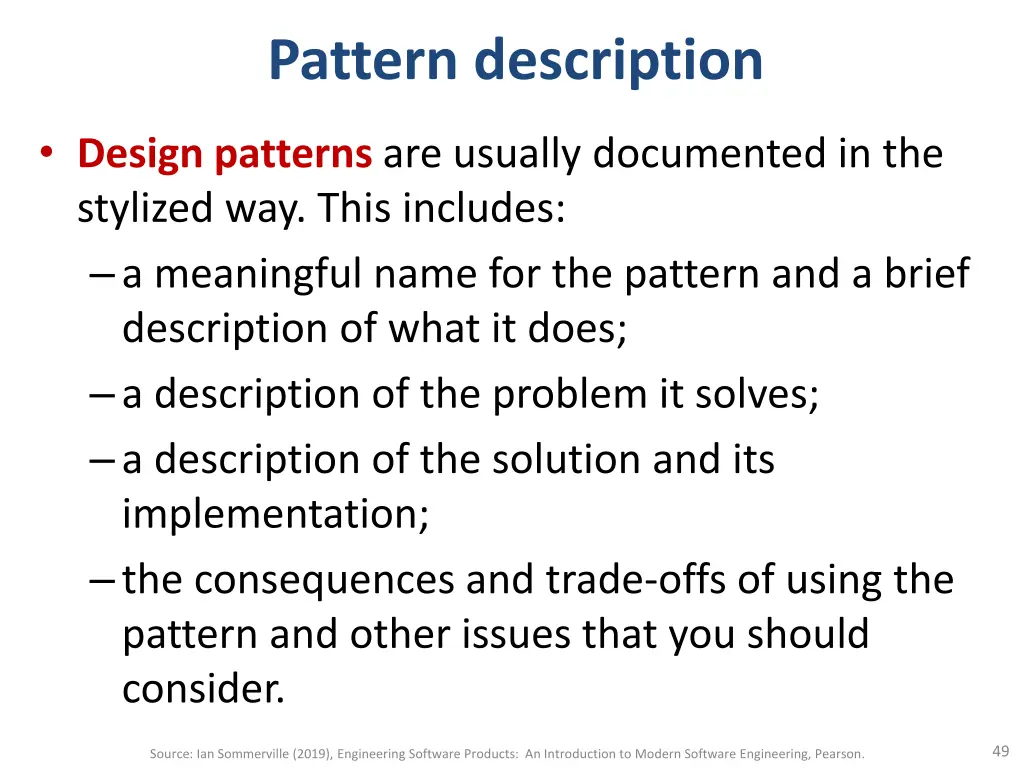 Pattern description

• Design patterns are usually documented in the stylized way. This includes:
– a meaningful name for the pattern and a brief description of what it does;
– a description of the problem it solves;
– a description of the solution and its implementation;
– the consequences and trade-offs of using the pattern and other issues that you should consider.

Source: Ian Sommerville (2019), Engineering Software Products: An Introduction to Modern Software Engineering, Pearson.

49